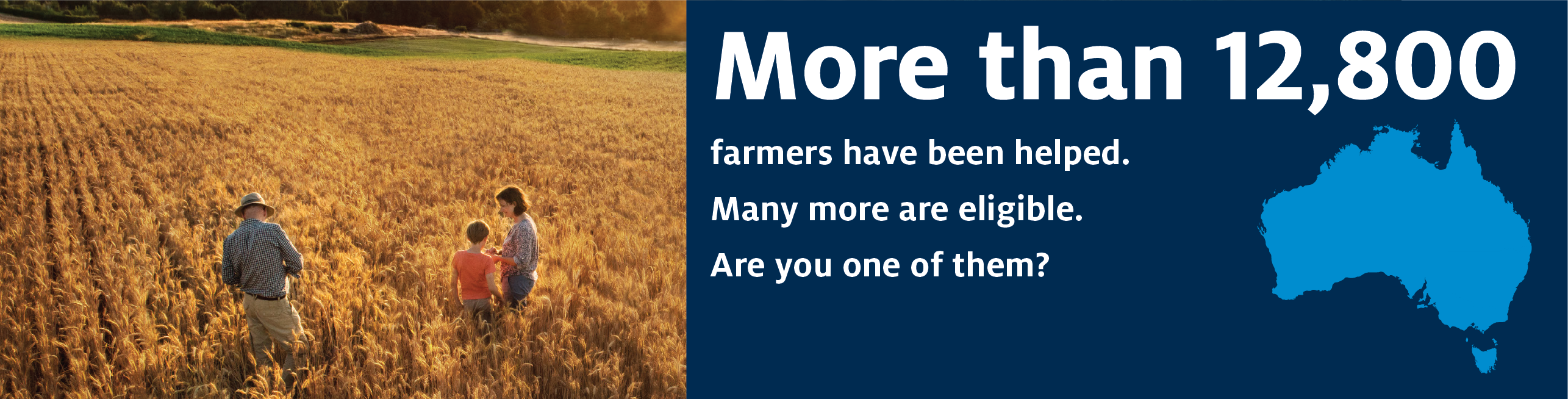 More than 12,800

farmers have been helped.

Many more are eligible.

Are you one of them?